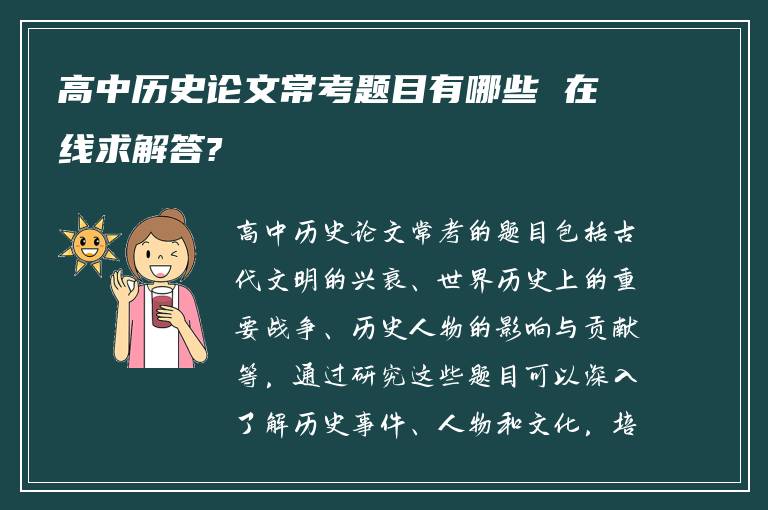 高中历史论文常考题目有哪些 在线求解答?

高中历史论文常考的题目包括古代文明的兴衰、世界历史上的重要战争、历史人物的影响与贡献等，通过研究这些题目可以深入了解历史事件、人物和文化，培